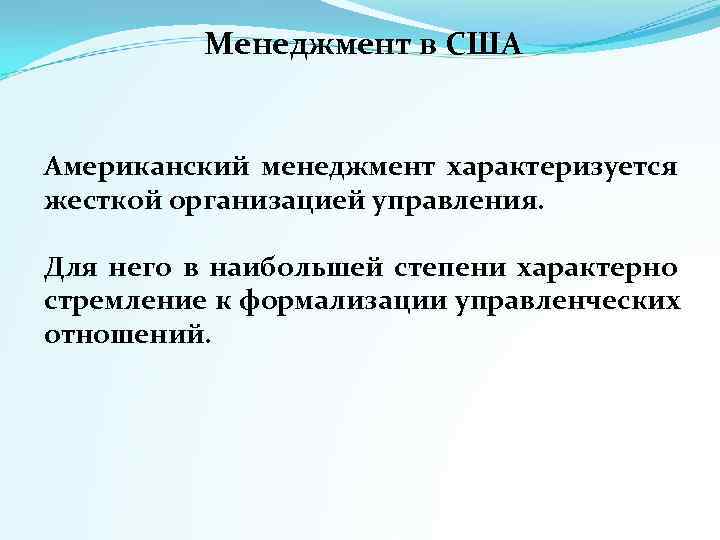 Менеджмент в США

Американский менеджмент характеризуется жесткой организацией управления.

Для него в наибольшей степени характерно стремление к формализации управленческих отношений.